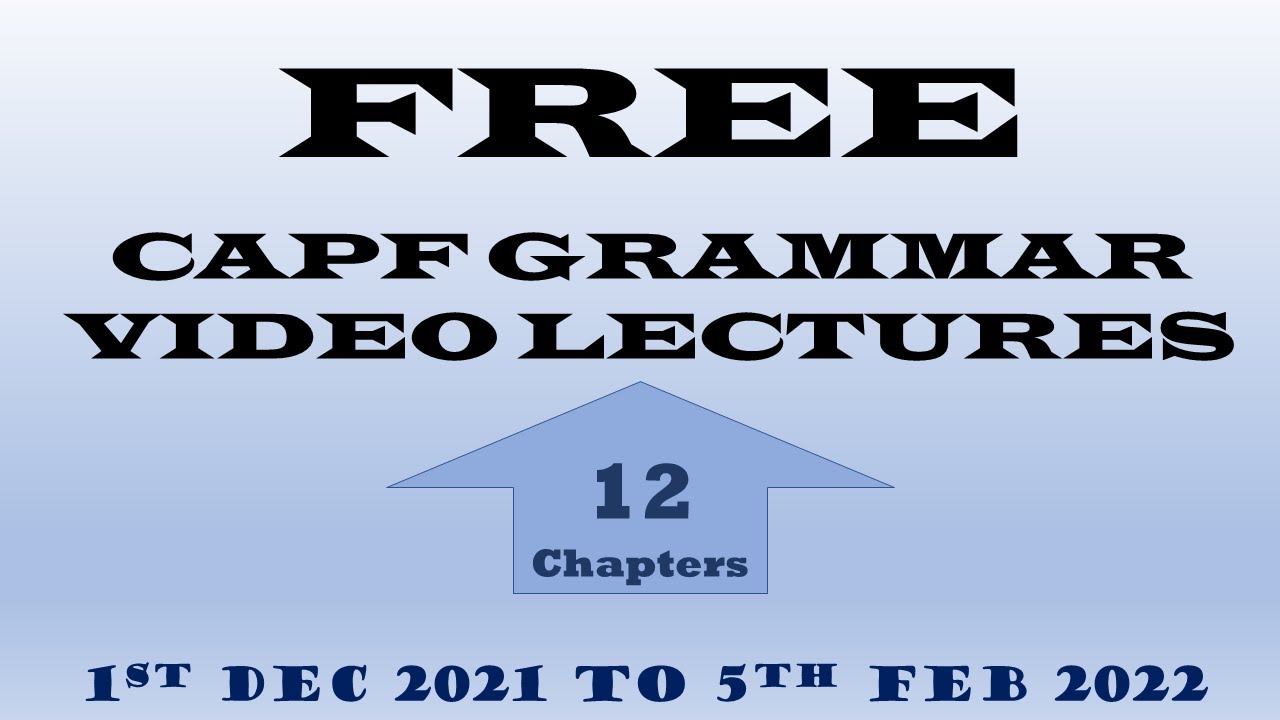 FREE

CAPF GRAMMAR VIDEO LECTURES

12

Chapters

1ST DEC 2021 TO 5TH FEB 2022